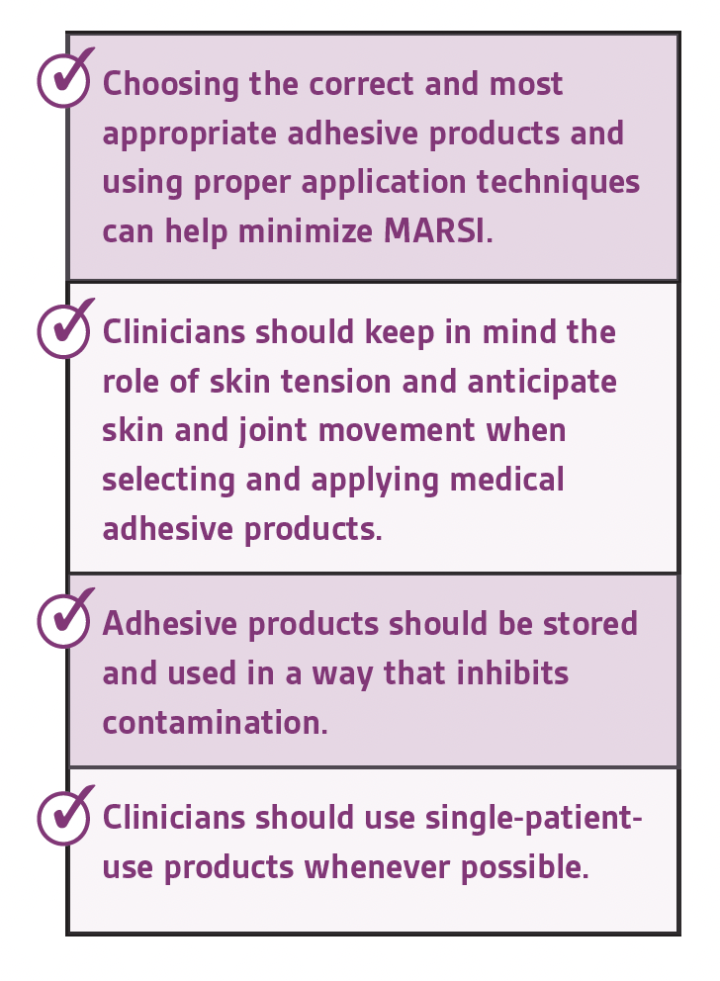 Choosing the correct and most appropriate adhesive products and using proper application techniques can help minimize MARSI.

Clinicians should keep in mind the role of skin tension and anticipate skin and joint movement when selecting and applying medical adhesive products.

Adhesive products should be stored and used in a way that inhibits contamination.

Clinicians should use single-patient-use products whenever possible.